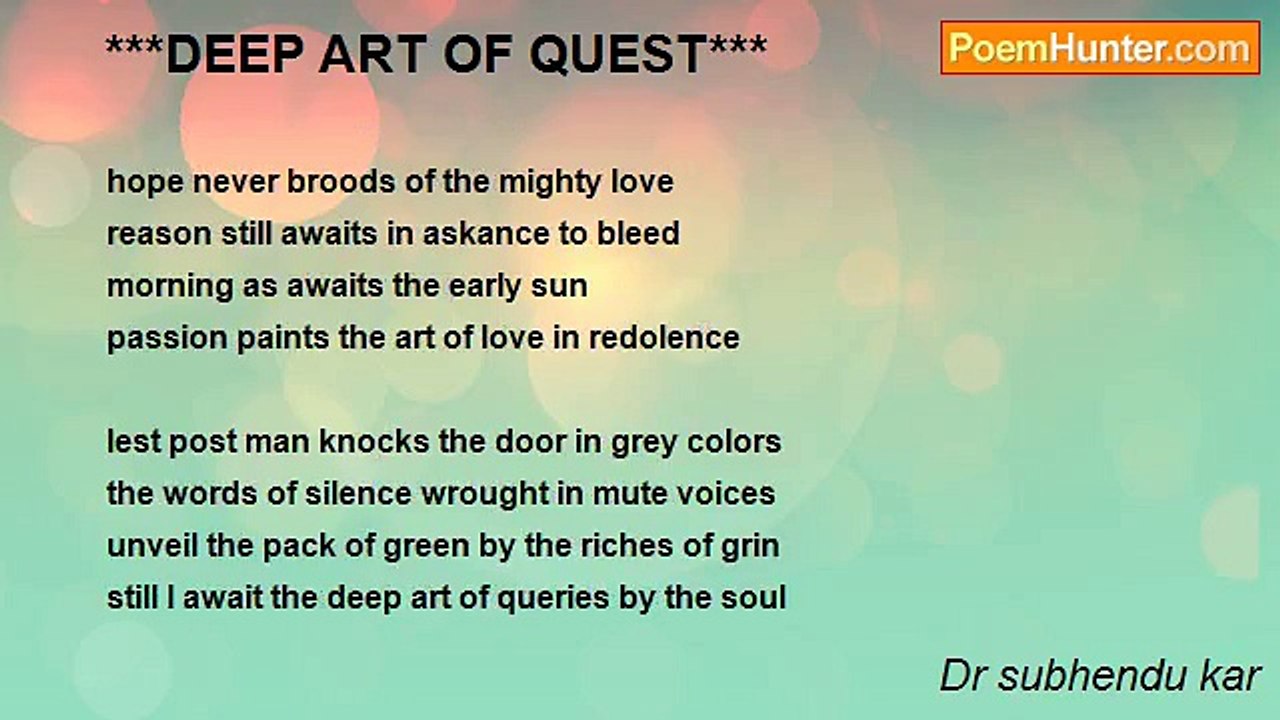 ***DEEP ART OF QUEST***

PoemHunter.com

hope never broods of the mighty love
reason still awaits in askance to bleed
morning as awaits the early sun
passion paints the art of love in redolence

lest post man knocks the door in grey colors
the words of silence wrought in mute voices
unveil the pack of green by the riches of grin
still I await the deep art of queries by the soul

Dr subhendu kar